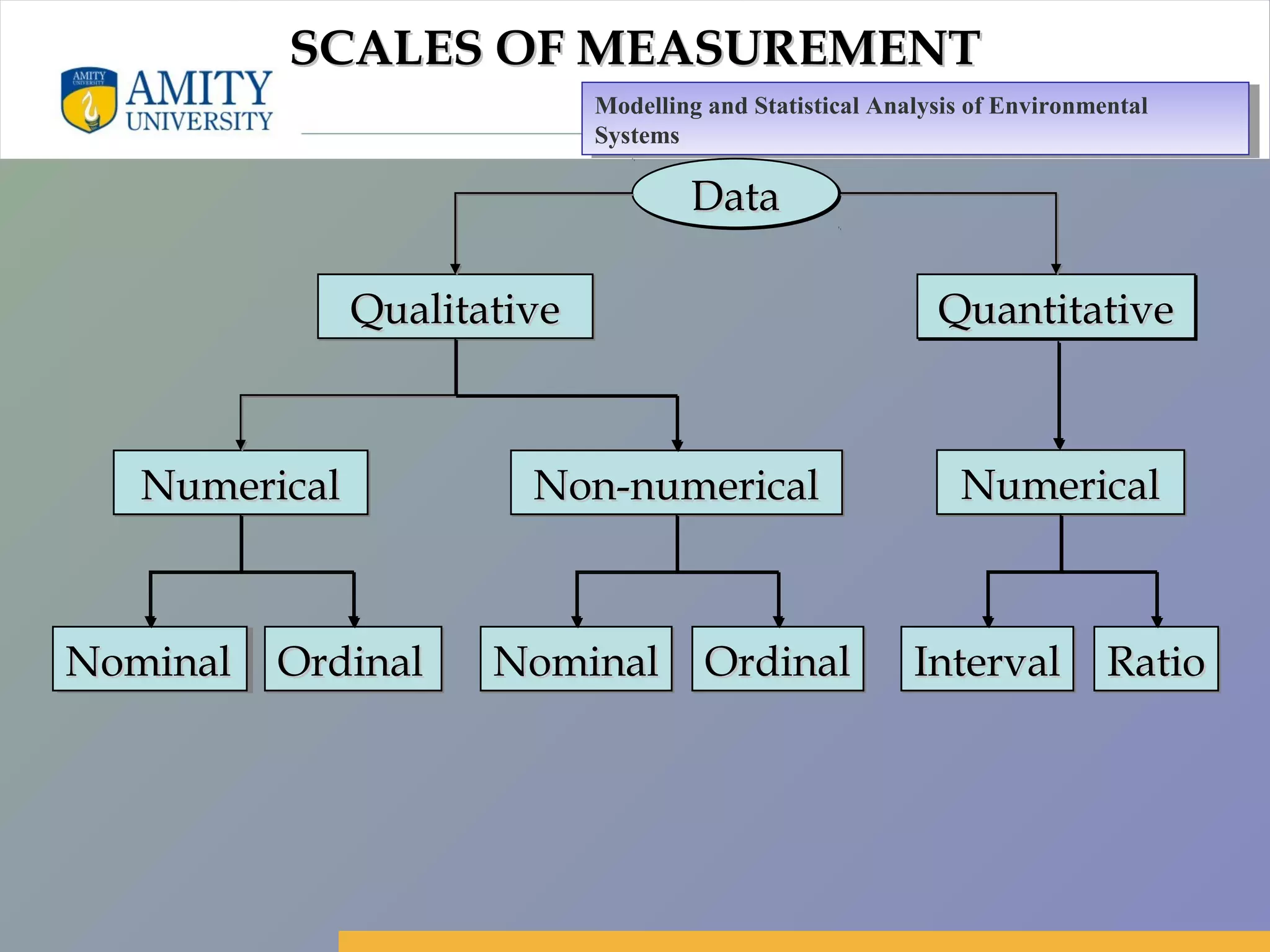 SCALES OF MEASUREMENT

AMITY UNIVERSITY
AMITY UNIVERSITY

Modelling and Statistical Analysis of Environmental Systems

Data

Qualitative

Quantitative

Numerical

Non-numerical

Numerical

Nominal

Ordinal

Nominal

Ordinal

Interval

Ratio